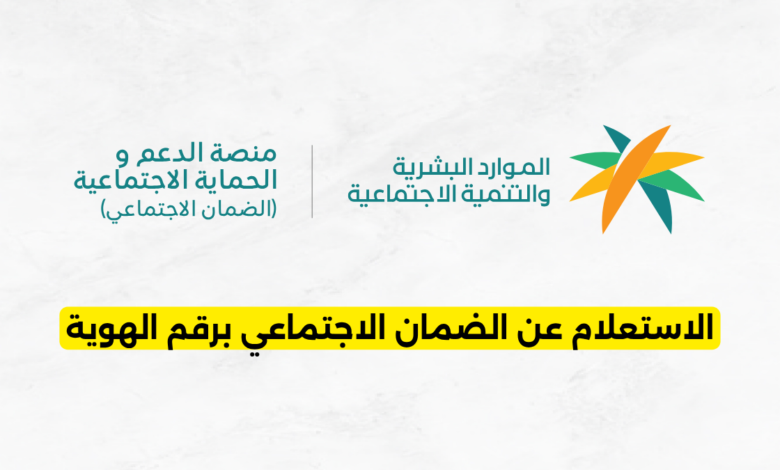 الموارد البشرية
والتنمية الاجتماعية

منصة الدعم و
الحماية الاجتماعية
(الضمان الاجتماعي)

الاستعلام عن الضمان الاجتماعي برقم الهوية